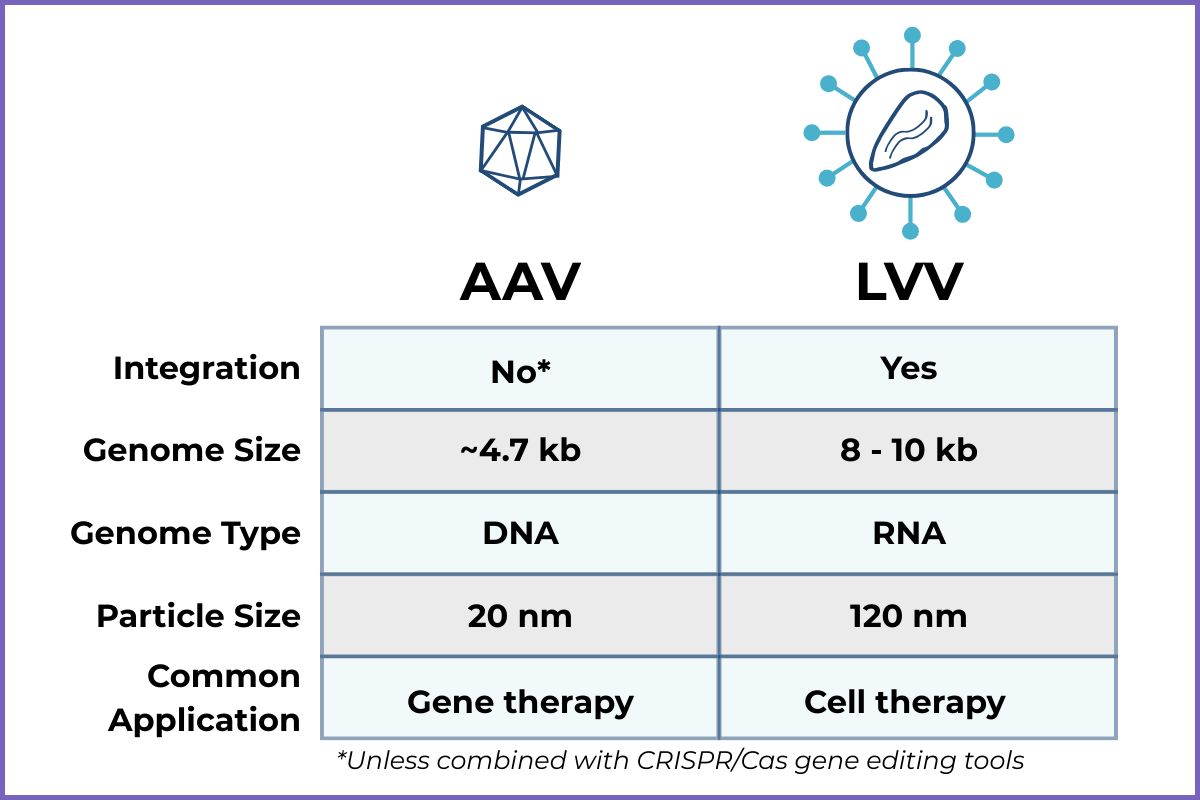 |  | AAV | LVV |
|---|---|---|
| Integration | No* | Yes |
| Genome Size | ~4.7 kb | 8 - 10 kb |
| Genome Type | DNA | RNA |
| Particle Size | 20 nm | 120 nm |
| Common Application | Gene therapy | Cell therapy |

*Unless combined with CRISPR/Cas gene editing tools